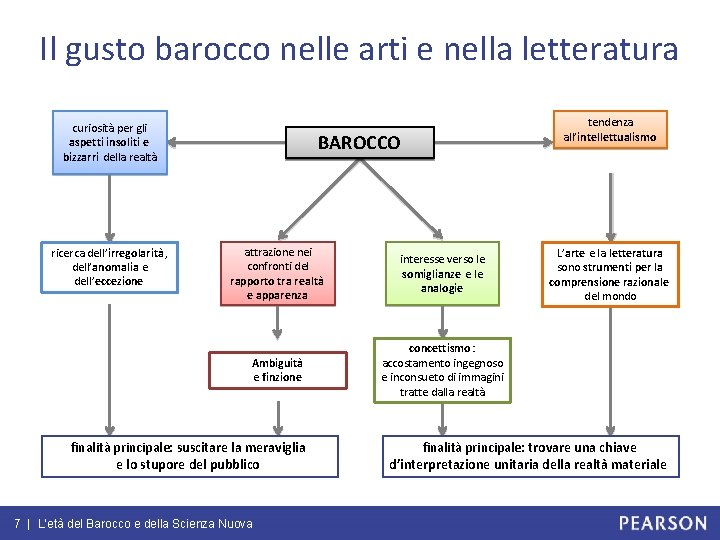 Il gusto barocco nelle arti e nella letteratura

curiosità per gli aspetti insoliti e bizzarri della realtà

BAROCCO

tendenza all'intellettualismo

ricerca dell'irregolarità, dell'anomalia e dell'eccezione

attrazione nei confronti del rapporto tra realtà e apparenza

interesse verso le somiglianze e le analogie

L'arte e la letteratura sono strumenti per la comprensione razionale del mondo

Ambiguità e finzione

concettismo: accostamento ingegnoso e inconsueto di immagini tratte dalla realtà

finalità principale: suscitare la meraviglia e lo stupore del pubblico

finalità principale: trovare una chiave d'interpretazione unitaria della realtà materiale

7 | L'età del Barocco e della Scienza Nuova

PEARSON